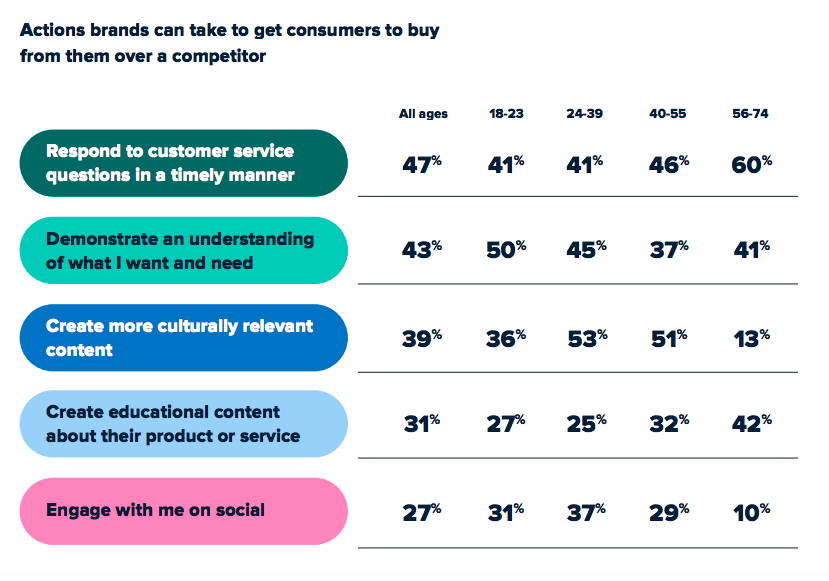 Actions brands can take to get consumers to buy from them over a competitor

| | All ages | 18-23 | 24-39 | 40-55 | 56-74 |
|---|---|---|---|---|---|
| Respond to customer service questions in a timely manner | 47% | 41% | 41% | 46% | 60% |
| Demonstrate an understanding of what I want and need | 43% | 50% | 45% | 37% | 41% |
| Create more culturally relevant content | 39% | 36% | 53% | 51% | 13% |
| Create educational content about their product or service | 31% | 27% | 25% | 32% | 42% |
| Engage with me on social | 27% | 31% | 37% | 29% | 10% |